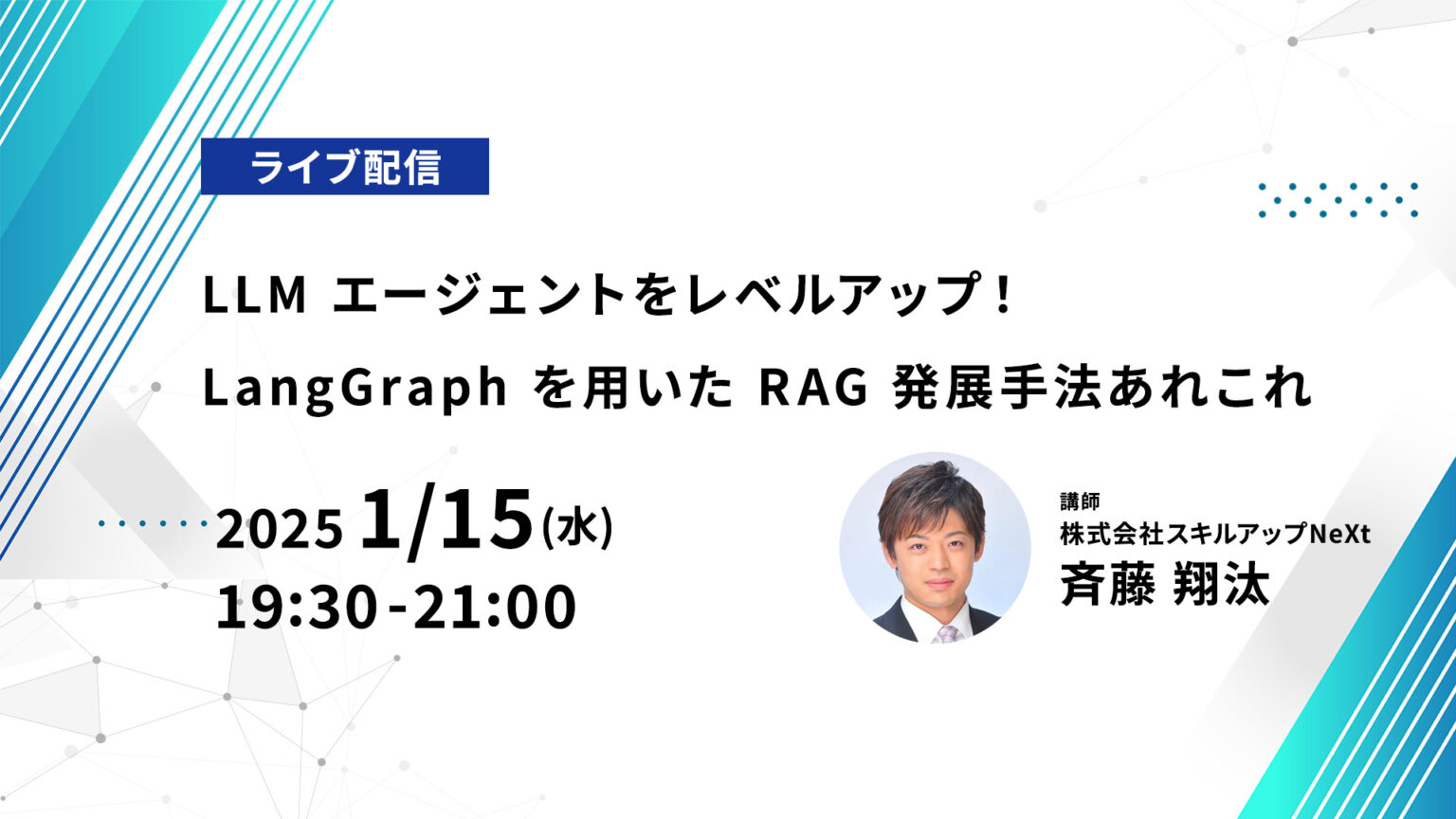 ライブ配信

LLM エージェントをレベルアップ！
LangGraph を用いた RAG 発展手法あれこれ

2025 1/15(水)
19:30-21:00

講師
株式会社スキルアップNeXt
斉藤 翔汰